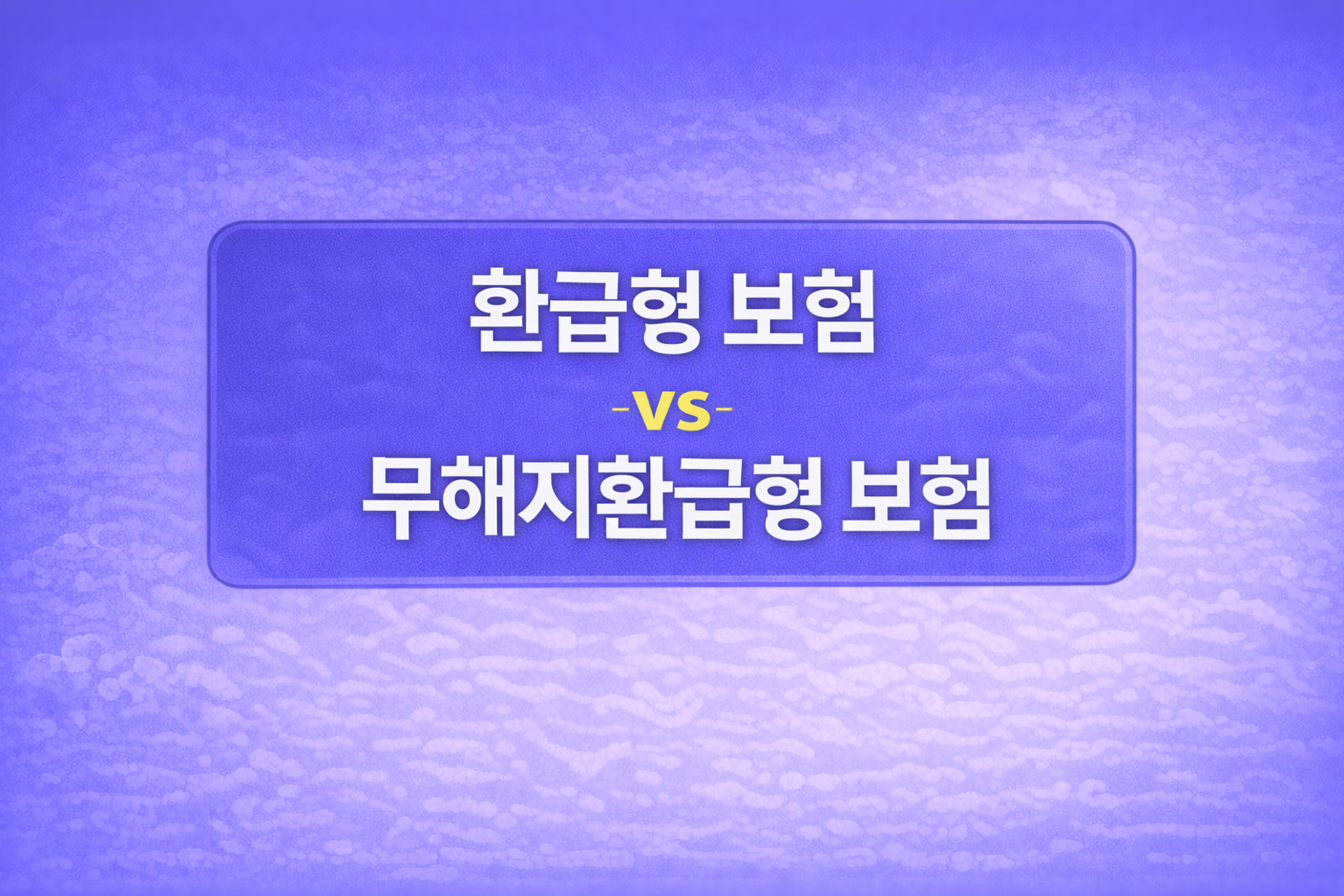 환급형 보험

-VS-

무해지환급형 보험